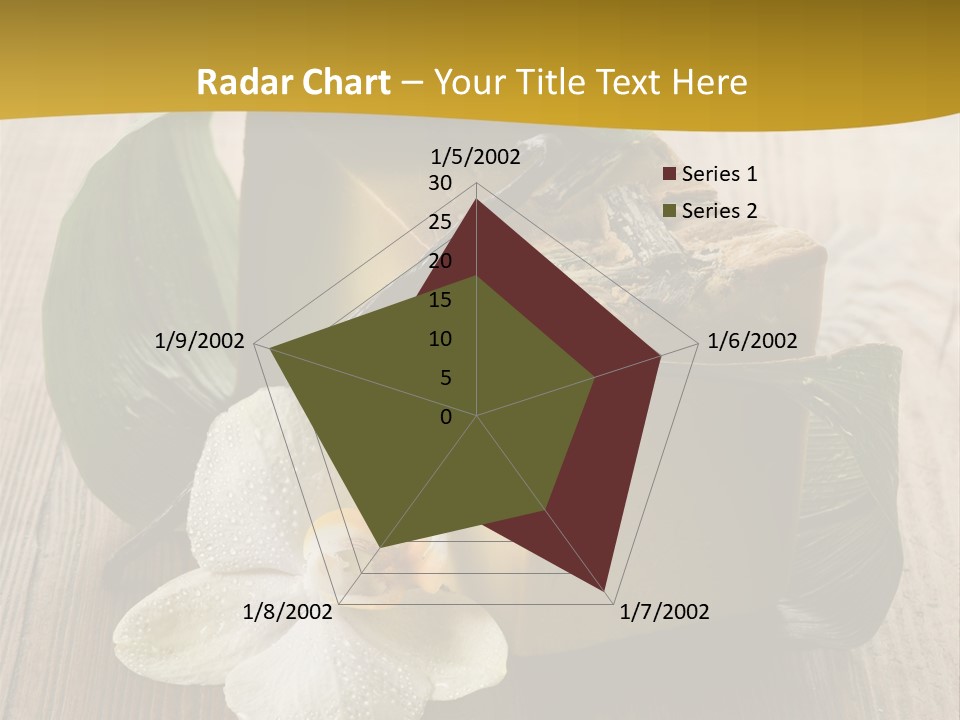 Radar Chart – Your Title Text Here

1/5/2002
30
25
20
15
10
5
0
1/6/2002
1/7/2002
1/8/2002
1/9/2002

Series 1
Series 2